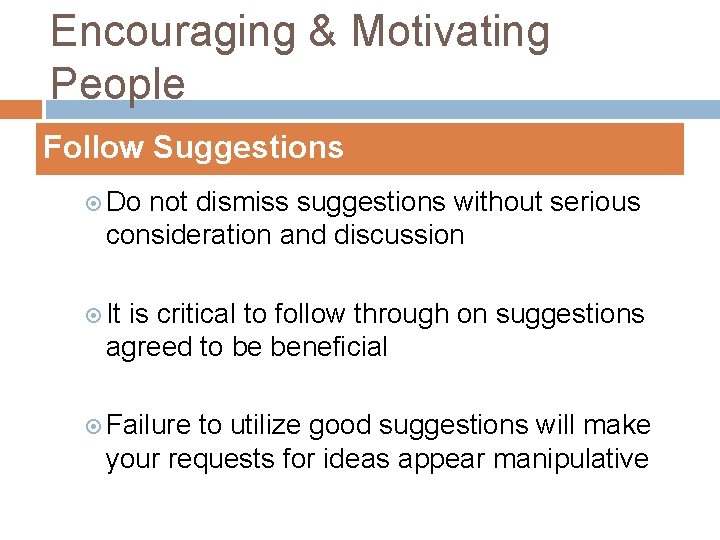 Encouraging & Motivating People

Follow Suggestions

Do not dismiss suggestions without serious consideration and discussion

It is critical to follow through on suggestions agreed to be beneficial

Failure to utilize good suggestions will make your requests for ideas appear manipulative